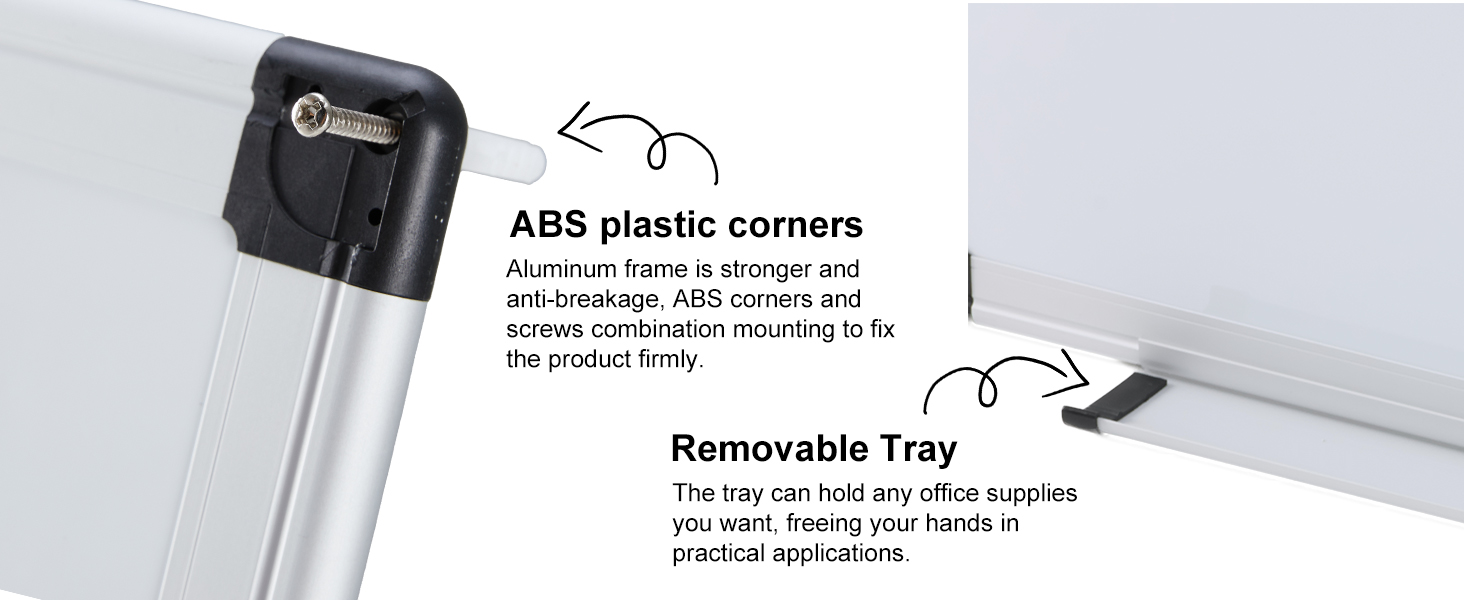 ABS plastic corners

Aluminum frame is stronger and anti-breakage, ABS corners and screws combination mounting to fix the product firmly.

Removable Tray

The tray can hold any office supplies you want, freeing your hands in practical applications.